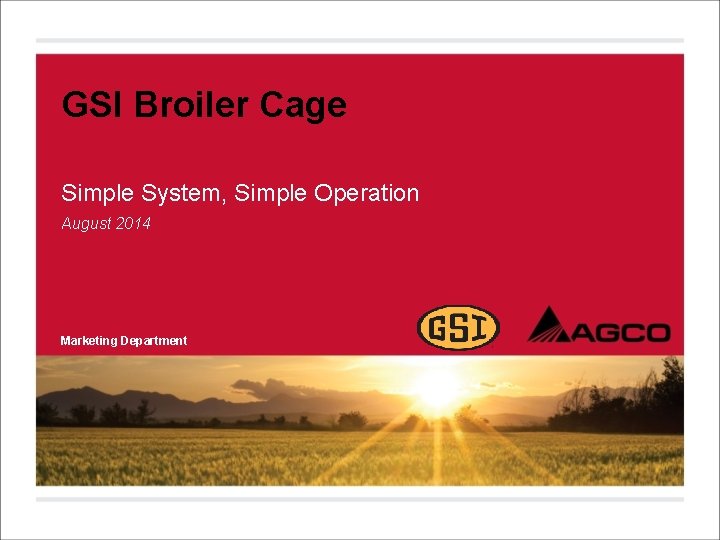 GSI Broiler Cage

Simple System, Simple Operation

August 2014

Marketing Department

GSI

AGCO